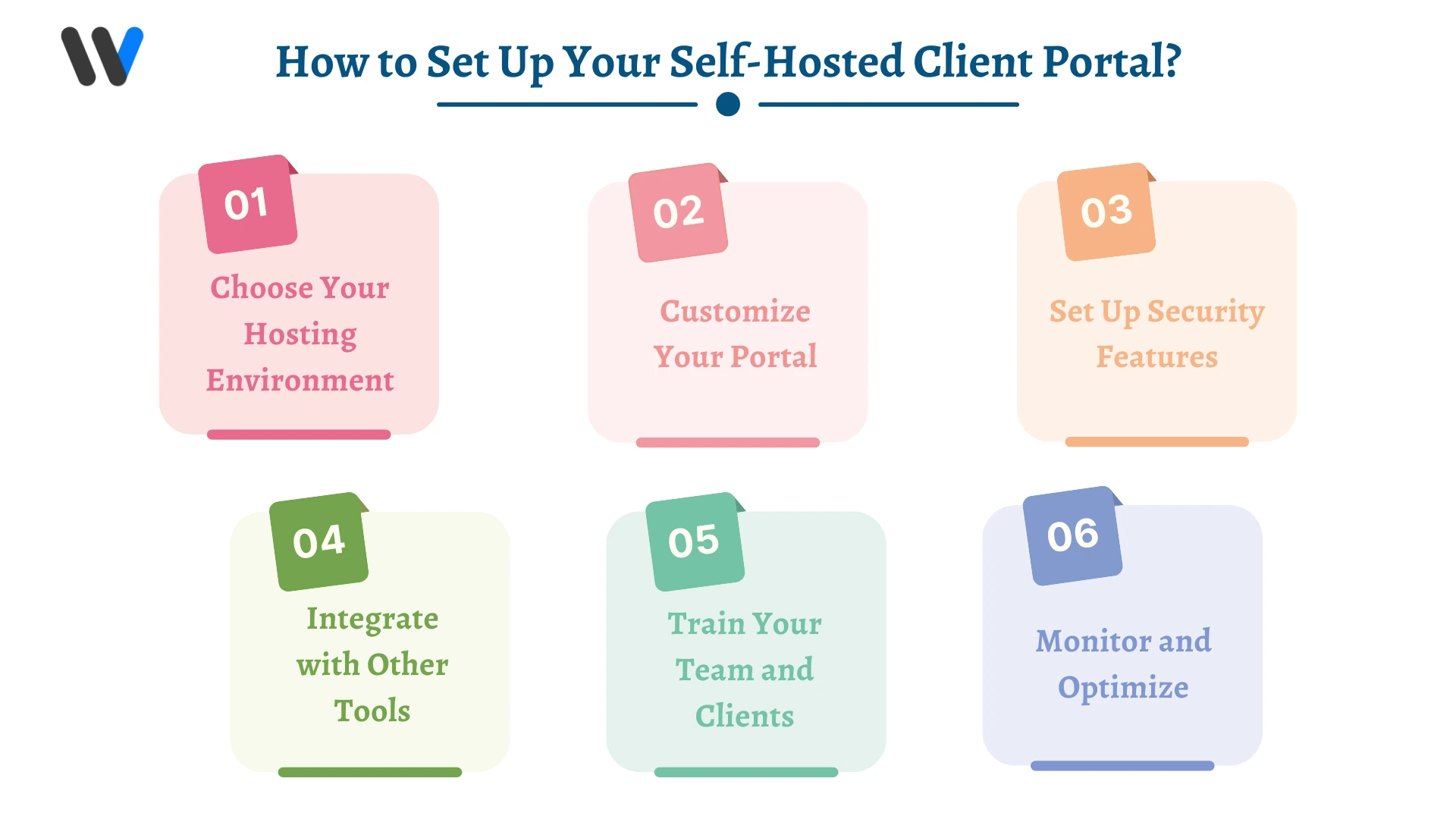 How to Set Up Your Self-Hosted Client Portal?

01

Choose Your Hosting Environment

02

Customize Your Portal

03

Set Up Security Features

04

Integrate with Other Tools

05

Train Your Team and Clients

06

Monitor and Optimize